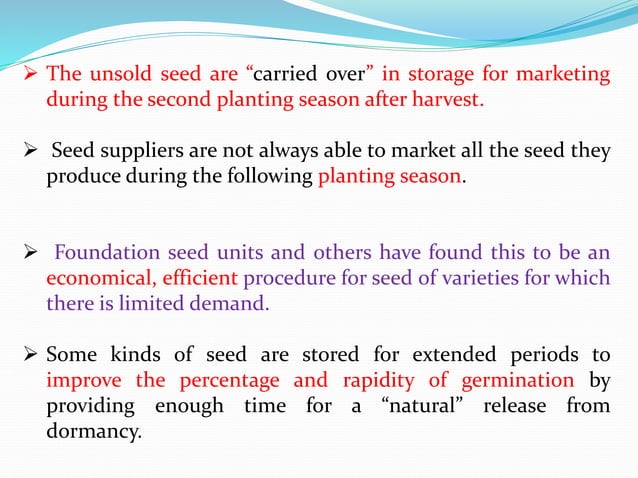 ➢ The unsold seed are “carried over” in storage for marketing during the second planting season after harvest.

➢ Seed suppliers are not always able to market all the seed they produce during the following planting season.

➢ Foundation seed units and others have found this to be an economical, efficient procedure for seed of varieties for which there is limited demand.

➢ Some kinds of seed are stored for extended periods to improve the percentage and rapidity of germination by providing enough time for a “natural” release from dormancy.